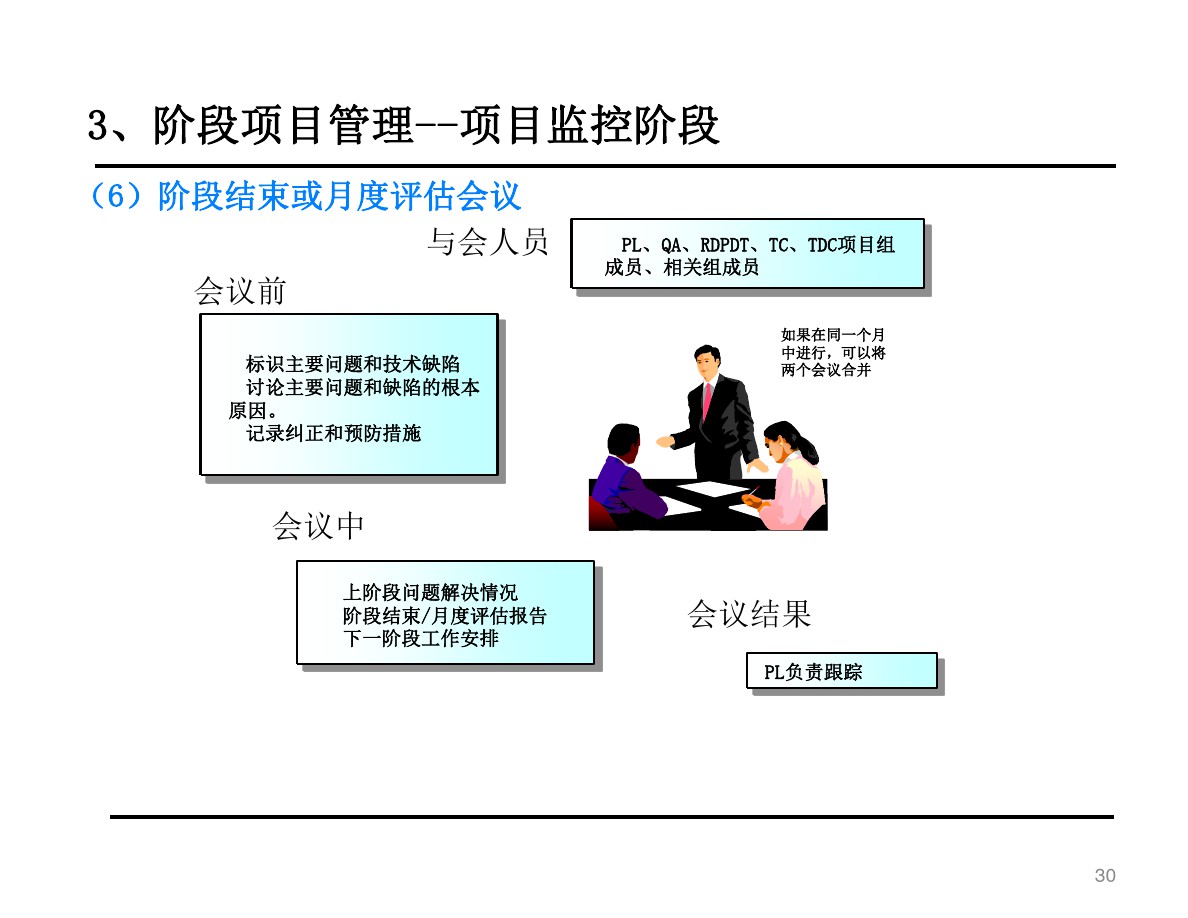 3、阶段项目管理--项目监控阶段

（6）阶段结束或月度评估会议

与会人员

PL、QA、RDPDT、TC、TDC项目组成员、相关组成员

会议前

标识主要问题和技术缺陷
讨论主要问题和缺陷的根本原因。
记录纠正和预防措施

如果在同一个月中进行，可以将两个会议合并

会议中

上阶段问题解决情况
阶段结束/月度评估报告
下一阶段工作安排

会议结果

PL负责跟踪

30